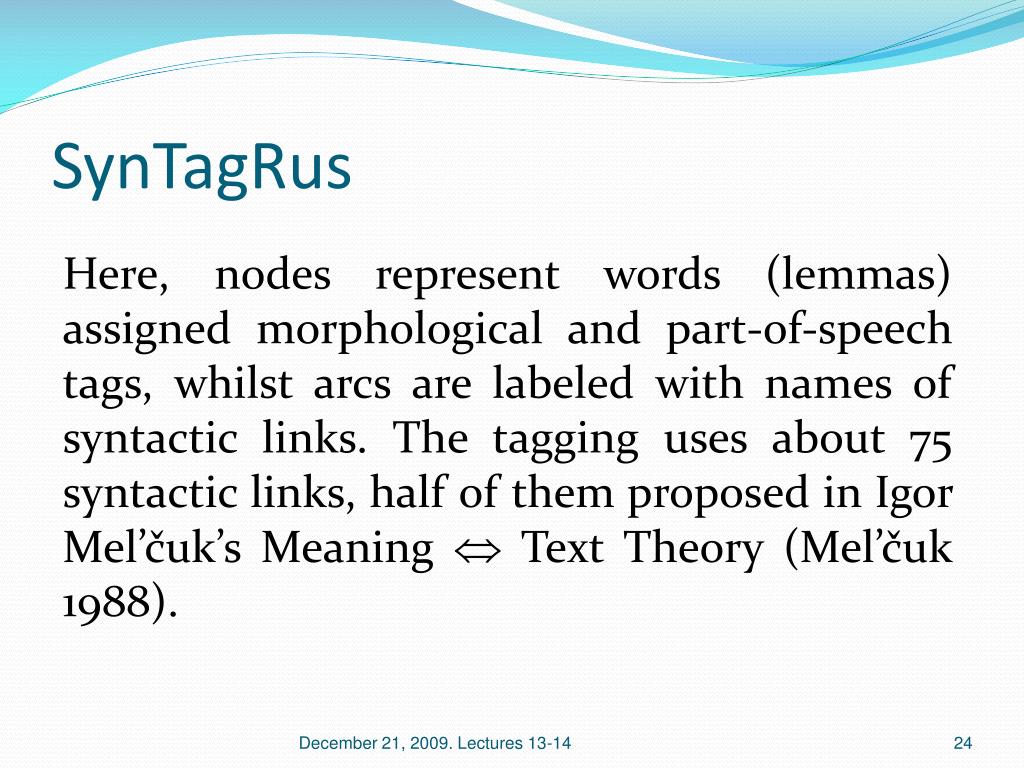 SynTagRus

Here, nodes represent words (lemmas) assigned morphological and part-of-speech tags, whilst arcs are labeled with names of syntactic links. The tagging uses about 75 syntactic links, half of them proposed in Igor Mel’čuk’s Meaning $\Leftrightarrow$ Text Theory (Mel’čuk 1988).

December 21, 2009. Lectures 13-14

24